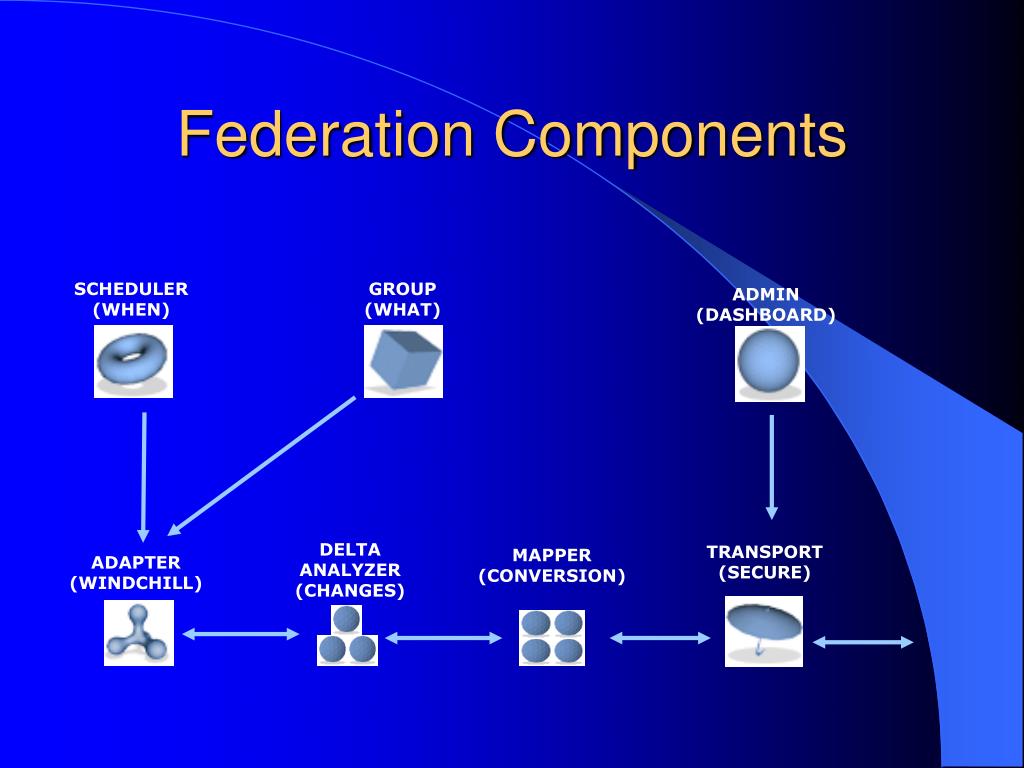 Federation Components

SCHEDULER
(WHEN)

GROUP
(WHAT)

ADMIN
(DASHBOARD)

ADAPTER
(WINDCHILL)

DELTA
ANALYZER
(CHANGES)

MAPPER
(CONVERSION)

TRANSPORT
(SECURE)